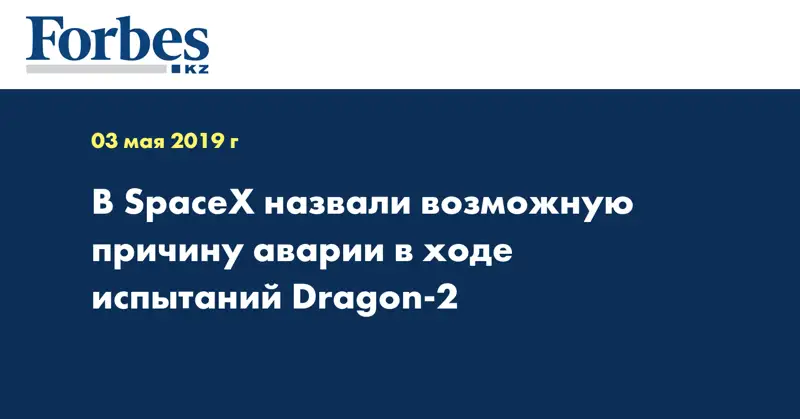 Forbes
KZ

03 мая 2019 г

В SpaceX назвали возможную причину аварии в ходе испытаний Dragon-2